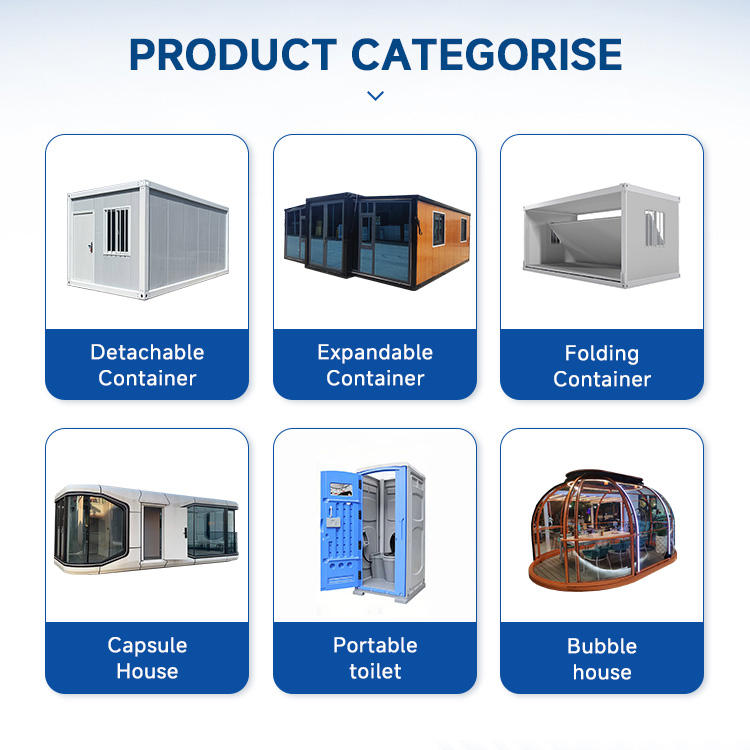 PRODUCT CATEGORISE

Detachable Container

Expandable Container

Folding Container

Capsule House

Portable toilet

Bubble house